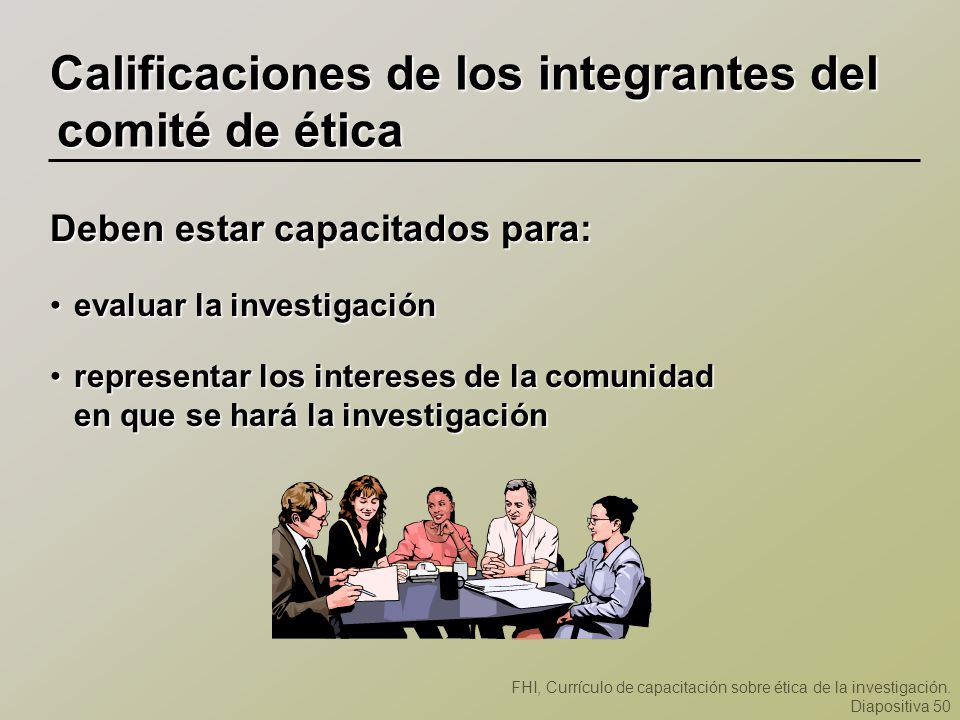 Calificaciones de los integrantes del comité de ética

Deben estar capacitados para:

• evaluar la investigación

• representar los intereses de la comunidad en que se hará la investigación

FHI, Currículo de capacitación sobre ética de la investigación. Diapositiva 50